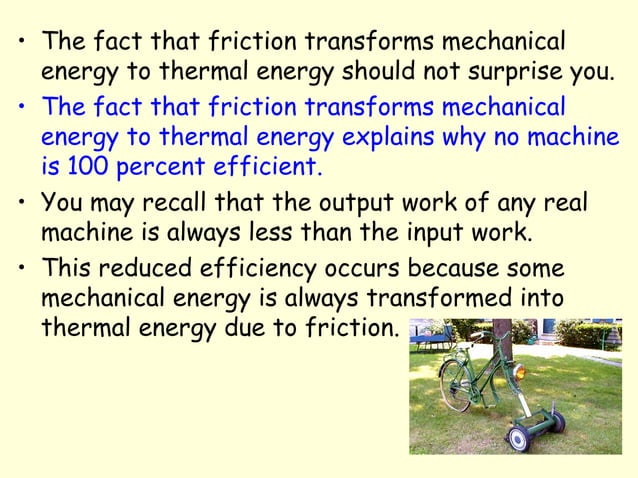 • The fact that friction transforms mechanical energy to thermal energy should not surprise you.

• The fact that friction transforms mechanical energy to thermal energy explains why no machine is 100 percent efficient.

• You may recall that the output work of any real machine is always less than the input work.

• This reduced efficiency occurs because some mechanical energy is always transformed into thermal energy due to friction.